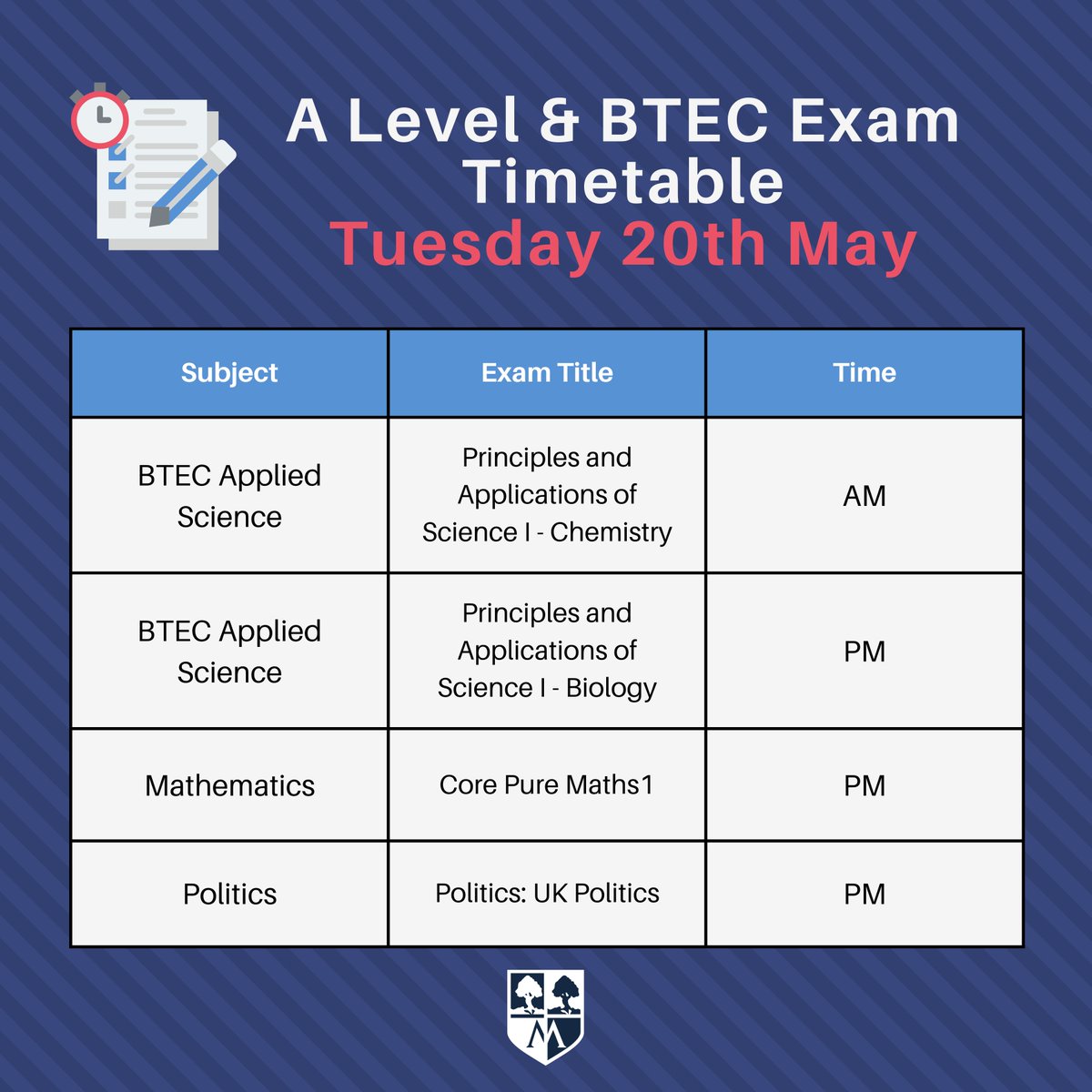 A Level & BTEC Exam Timetable
Tuesday 20th May

| Subject | Exam Title | Time |
|---|---|---|
| BTEC Applied Science | Principles and Applications of Science I - Chemistry | AM |
| BTEC Applied Science | Principles and Applications of Science I - Biology | PM |
| Mathematics | Core Pure Maths1 | PM |
| Politics | Politics: UK Politics | PM |